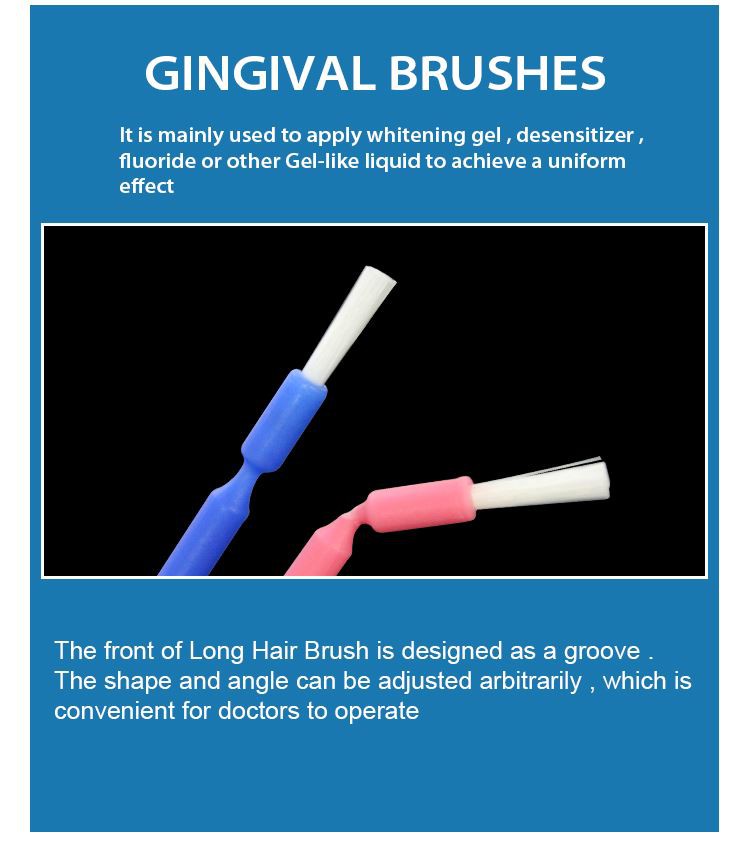 GINGIVAL BRUSHES

It is mainly used to apply whitening gel , desensitizer , fluoride or other Gel-like liquid to achieve a uniform effect

The front of Long Hair Brush is designed as a groove . The shape and angle can be adjusted arbitrarily , which is convenient for doctors to operate